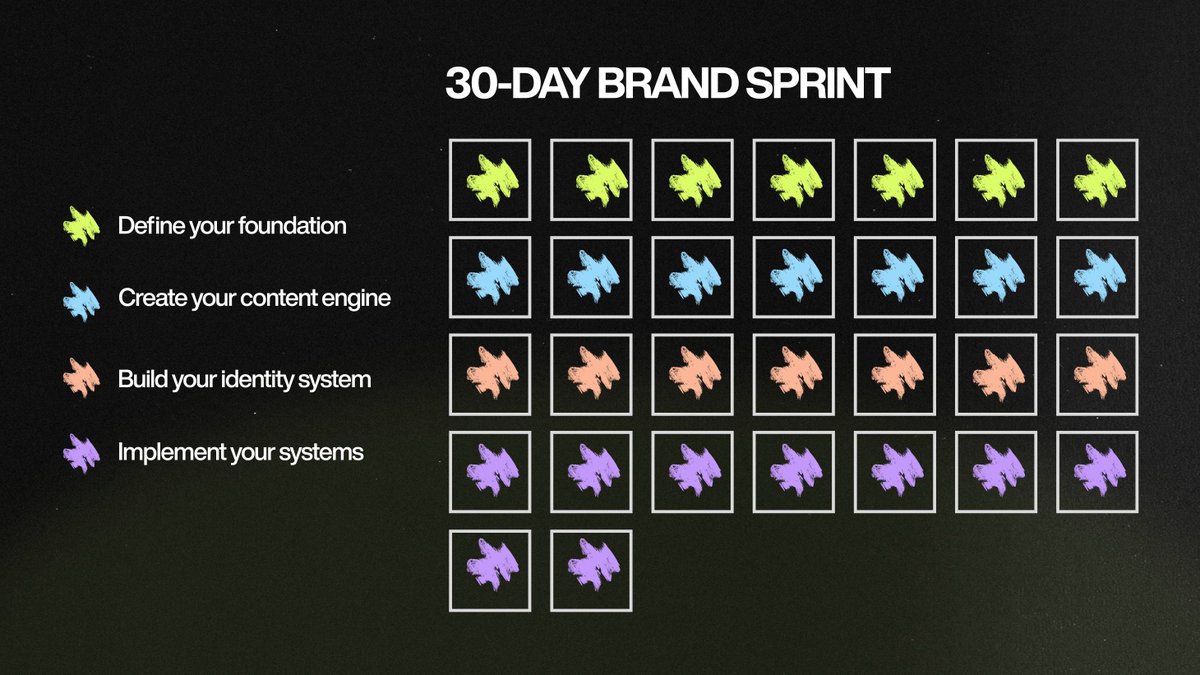 30-DAY BRAND SPRINT

Define your foundation

Create your content engine

Build your identity system

Implement your systems